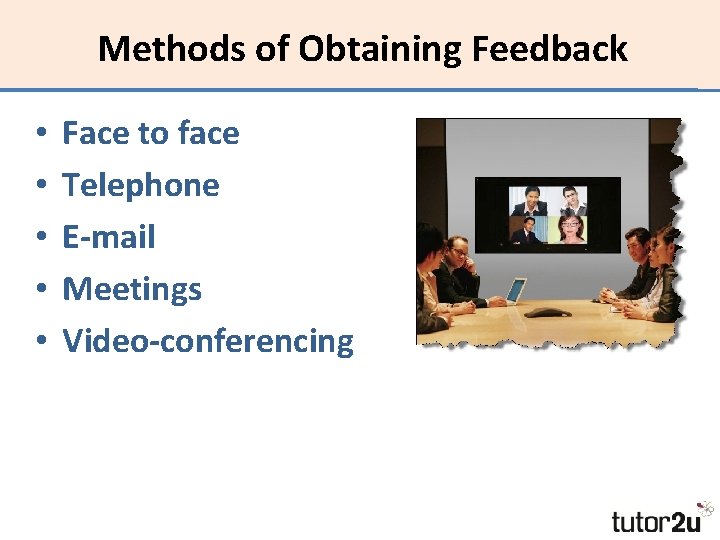 Methods of Obtaining Feedback

• Face to face
• Telephone
• E-mail
• Meetings
• Video-conferencing

tutor2u